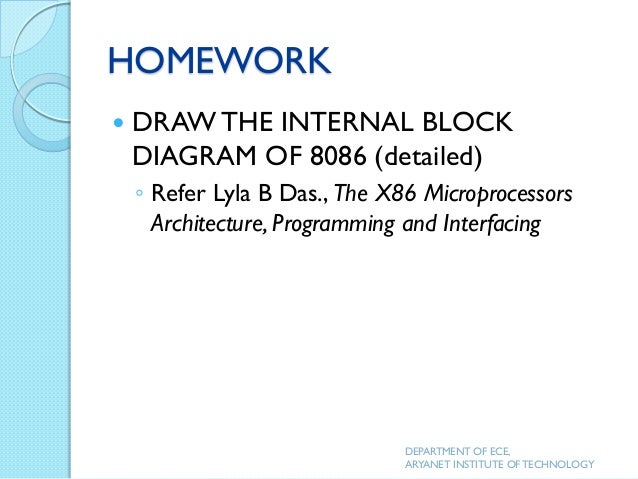 HOMEWORK

DRAW THE INTERNAL BLOCK DIAGRAM OF 8086 (detailed)

Refer Lyla B Das., The X86 Microprocessors Architecture, Programming and Interfacing

DEPARTMENT OF ECE,
ARYANET INSTITUTE OF TECHNOLOGY